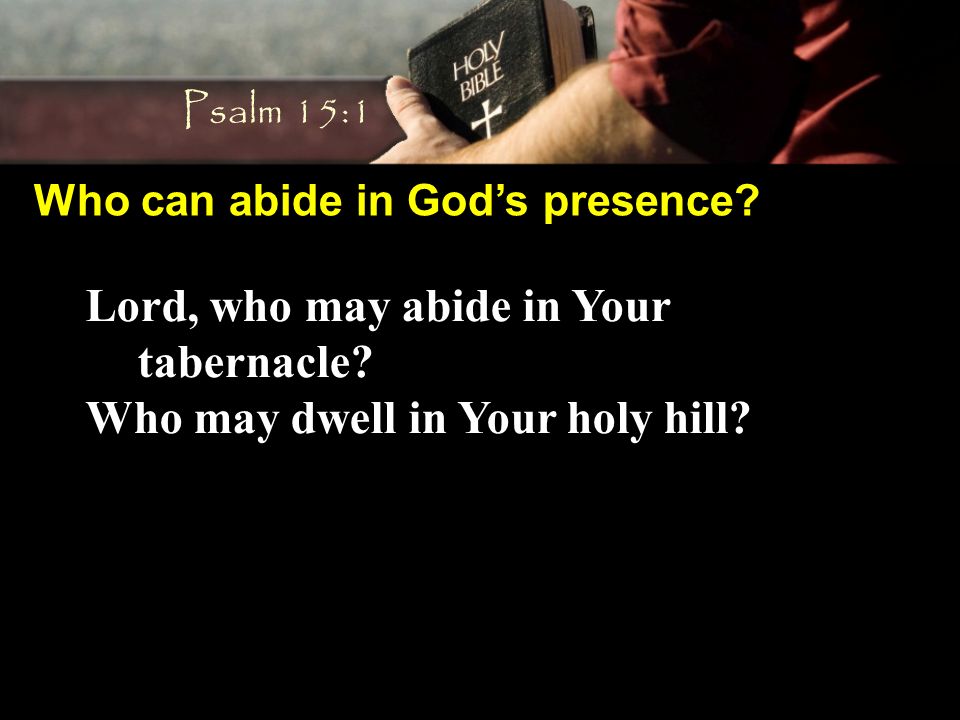 Psalm 15:1

HOLY BIBLE

Who can abide in God's presence?

Lord, who may abide in Your tabernacle?
Who may dwell in Your holy hill?